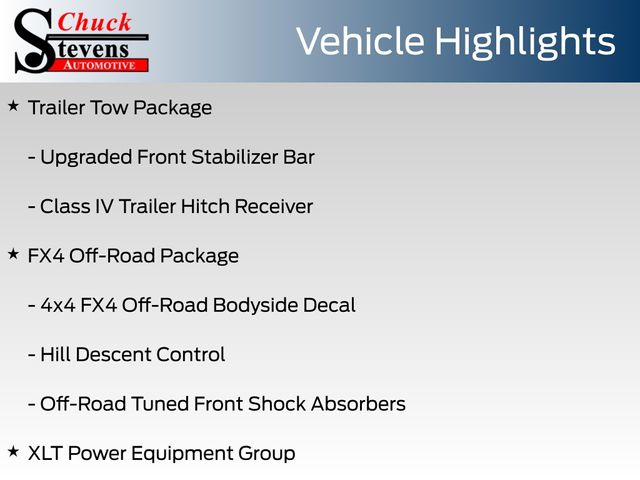 Chuck Stevens AUTOMOTIVE

Vehicle Highlights

★ Trailer Tow Package

- Upgraded Front Stabilizer Bar

- Class IV Trailer Hitch Receiver

★ FX4 Off-Road Package

- 4x4 FX4 Off-Road Bodyside Decal

- Hill Descent Control

- Off-Road Tuned Front Shock Absorbers

★ XLT Power Equipment Group